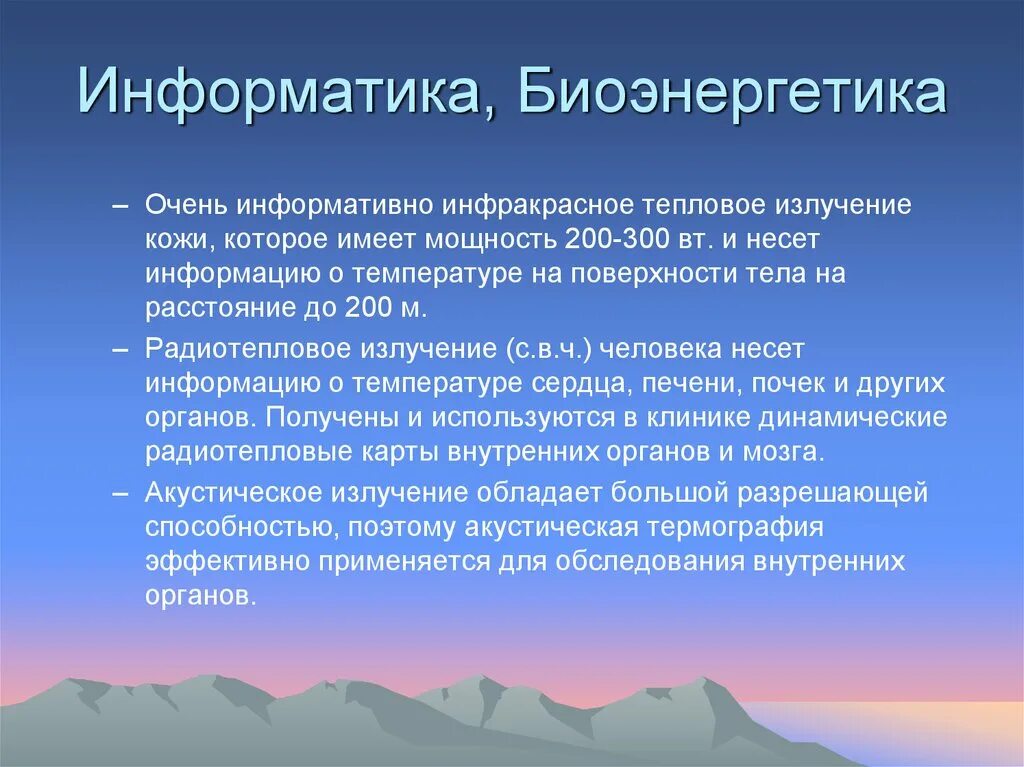 Информатика, Биоэнергетика

– Очень информативно инфракрасное тепловое излучение кожи, которое имеет мощность 200-300 вт. и несет информацию о температуре на поверхности тела на расстояние до 200 м.

– Радиотепловое излучение (с.в.ч.) человека несет информацию о температуре сердца, печени, почек и других органов. Получены и используются в клинике динамические радиотепловые карты внутренних органов и мозга.

– Акустическое излучение обладает большой разрешающей способностью, поэтому акустическая термография эффективно применяется для обследования внутренних органов.